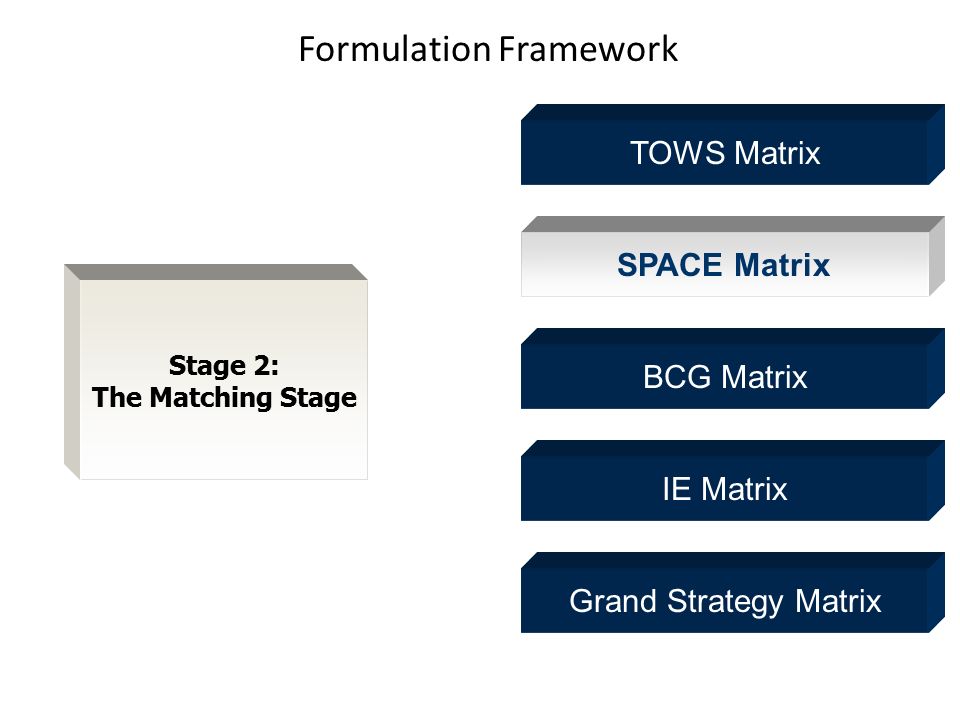 Formulation Framework

Stage 2:
The Matching Stage

TOWS Matrix

SPACE Matrix

BCG Matrix

IE Matrix

Grand Strategy Matrix